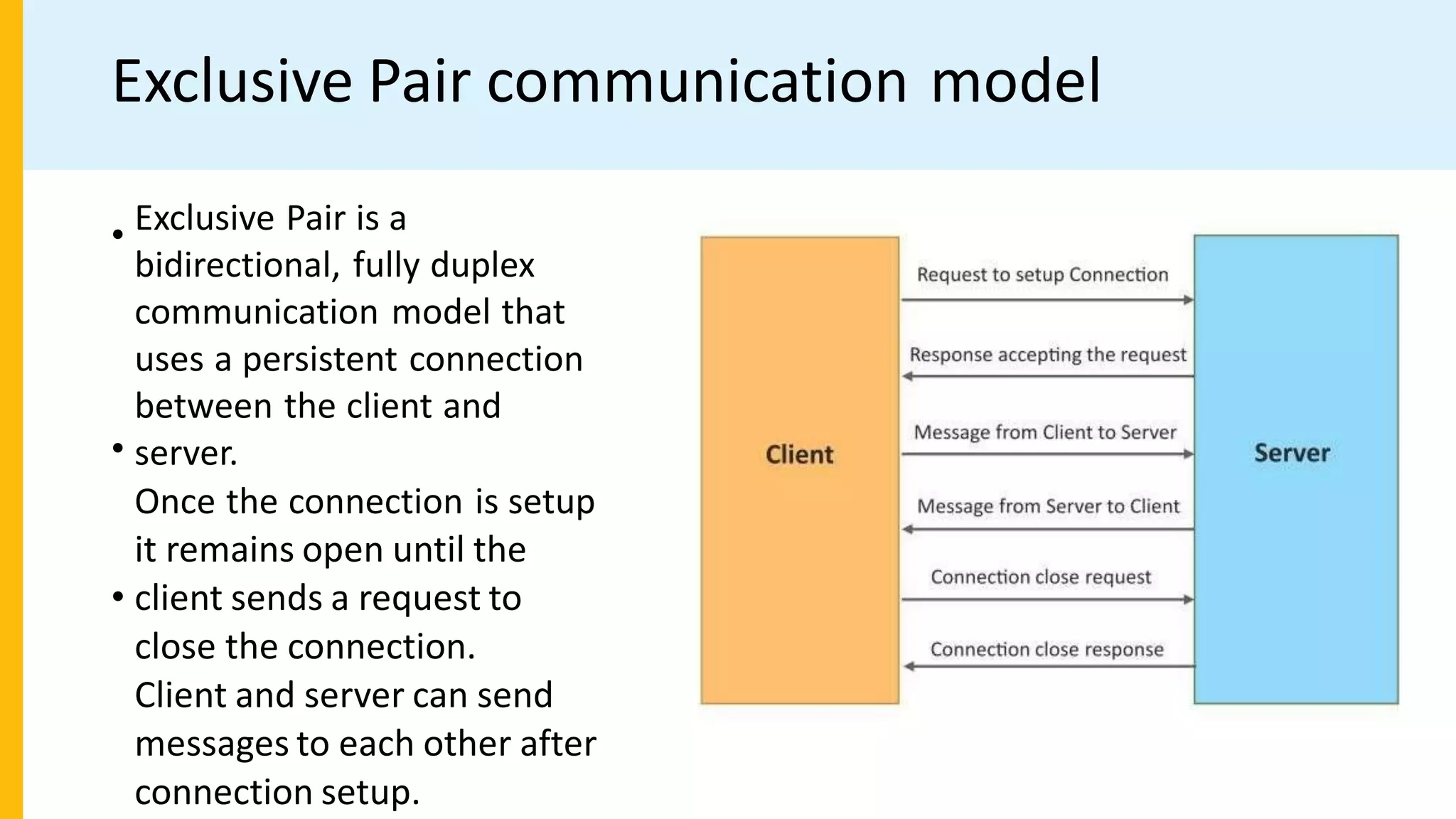 Exclusive Pair communication model

• Exclusive Pair is a bidirectional, fully duplex communication model that uses a persistent connection between the client and

• server. Once the connection is setup it remains open until the

• client sends a request to close the connection. Client and server can send messages to each other after connection setup.

Client

Request to setup Connection

Response accepting the request

Message from Client to Server

Message from Server to Client

Connection close request

Connection close response

Server